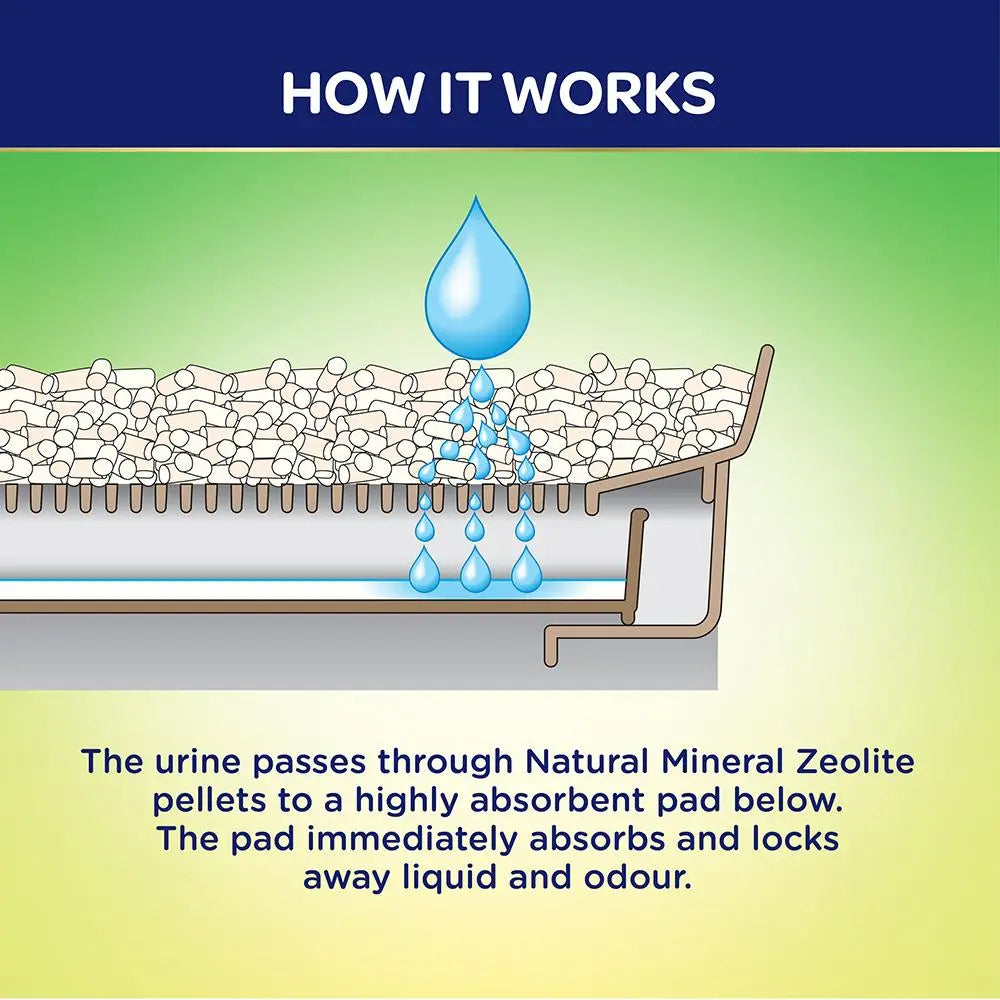 HOW IT WORKS

The urine passes through Natural Mineral Zeolite pellets to a highly absorbent pad below. The pad immediately absorbs and locks away liquid and odour.